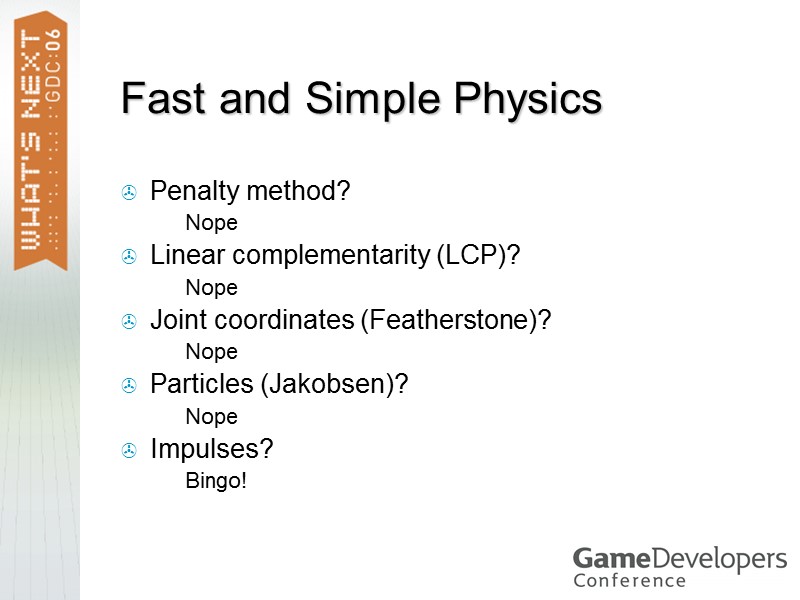 WHAT'S NEXT GDC:06

Fast and Simple Physics

Penalty method?
Nope
Linear complementarity (LCP)?
Nope
Joint coordinates (Featherstone)?
Nope
Particles (Jakobsen)?
Nope
Impulses?
Bingo!

GameDevelopers Conference